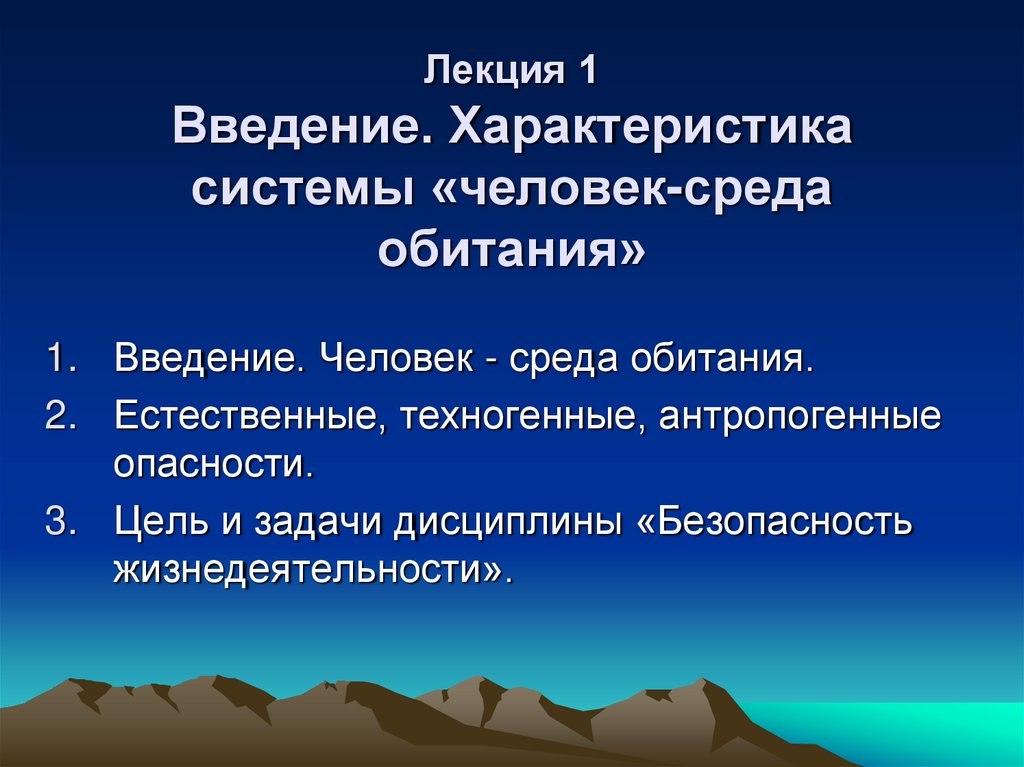 Лекция 1
Введение. Характеристика системы «человек-среда обитания»

1. Введение. Человек - среда обитания.
2. Естественные, техногенные, антропогенные опасности.
3. Цель и задачи дисциплины «Безопасность жизнедеятельности».